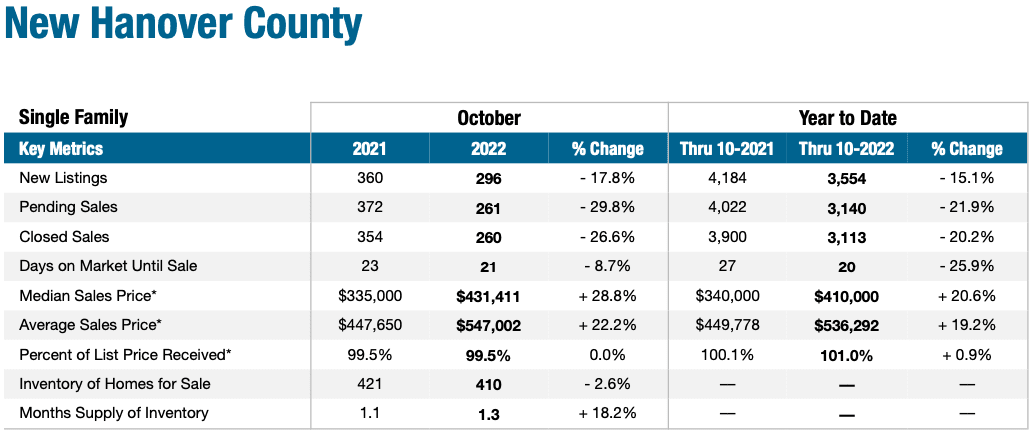 New Hanover County

| Single Family | October | | | Year to Date | | |
|---|---|---|---|---|---|---|
| Key Metrics | 2021 | 2022 | % Change | Thru 10-2021 | Thru 10-2022 | % Change |
| New Listings | 360 | 296 | - 17.8% | 4,184 | 3,554 | - 15.1% |
| Pending Sales | 372 | 261 | - 29.8% | 4,022 | 3,140 | - 21.9% |
| Closed Sales | 354 | 260 | - 26.6% | 3,900 | 3,113 | - 20.2% |
| Days on Market Until Sale | 23 | 21 | - 8.7% | 27 | 20 | - 25.9% |
| Median Sales Price* | \$335,000 | \$431,411 | + 28.8% | \$340,000 | \$410,000 | + 20.6% |
| Average Sales Price* | \$447,650 | \$547,002 | + 22.2% | \$449,778 | \$536,292 | + 19.2% |
| Percent of List Price Received* | 99.5% | 99.5% | 0.0% | 100.1% | 101.0% | + 0.9% |
| Inventory of Homes for Sale | 421 | 410 | - 2.6% | — | — | — |
| Months Supply of Inventory | 1.1 | 1.3 | + 18.2% | — | — | — |